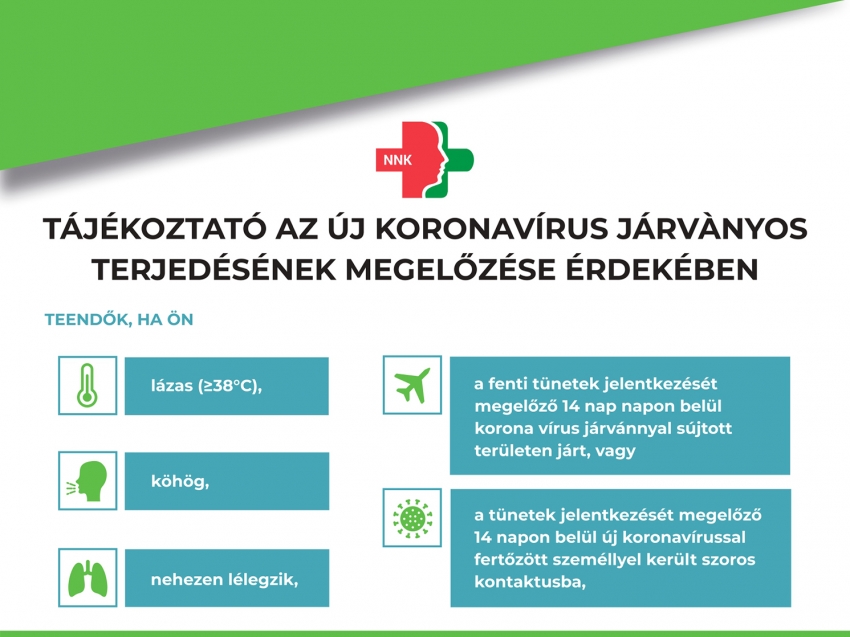 NNK

TÁJÉKOZTATÓ AZ ÚJ KORONAVÍRUS JÁRVÀNYOS TERJEDÉSÉNEK MEGELŐZÉSE ÉRDEKÉBEN

TEENDŐK, HA ÖN

lázas (≥38°C),

köhög,

nehezen lélegzik,

a fenti tünetek jelentkezését megelőző 14 nap napon belül korona vírus járvánnyal sújtott területen járt, vagy

a tünetek jelentkezését megelőző 14 napon belül új koronavírussal fertőzött személlyel került szoros kontaktusba,